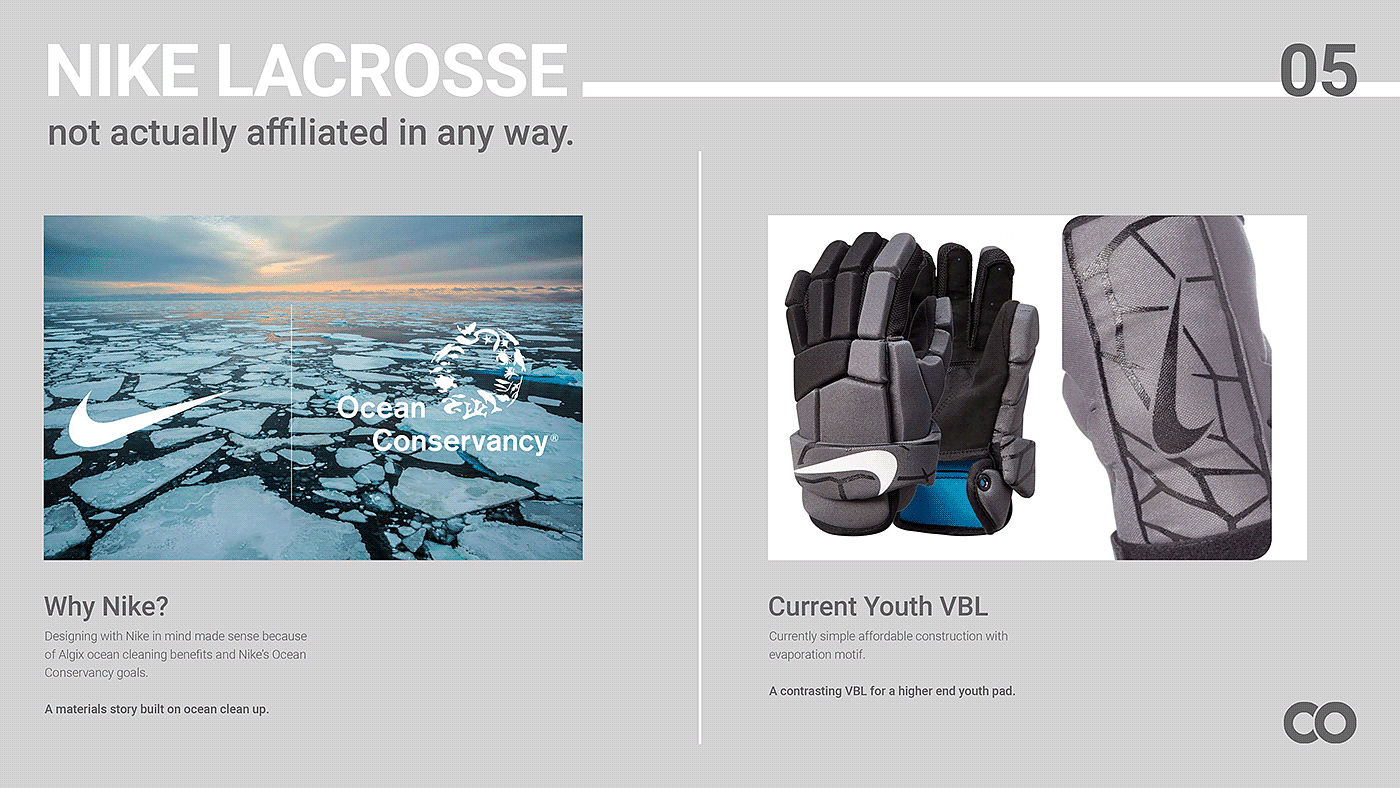 NIKE LACROSSE

05

not actually affiliated in any way.

Ocean Conservancy®

Why Nike?

Designing with Nike in mind made sense because of Algix ocean cleaning benefits and Nike's Ocean Conservancy goals.

A materials story built on ocean clean up.

Current Youth VBL

Currently simple affordable construction with evaporation motif.

A contrasting VBL for a higher end youth pad.

CO